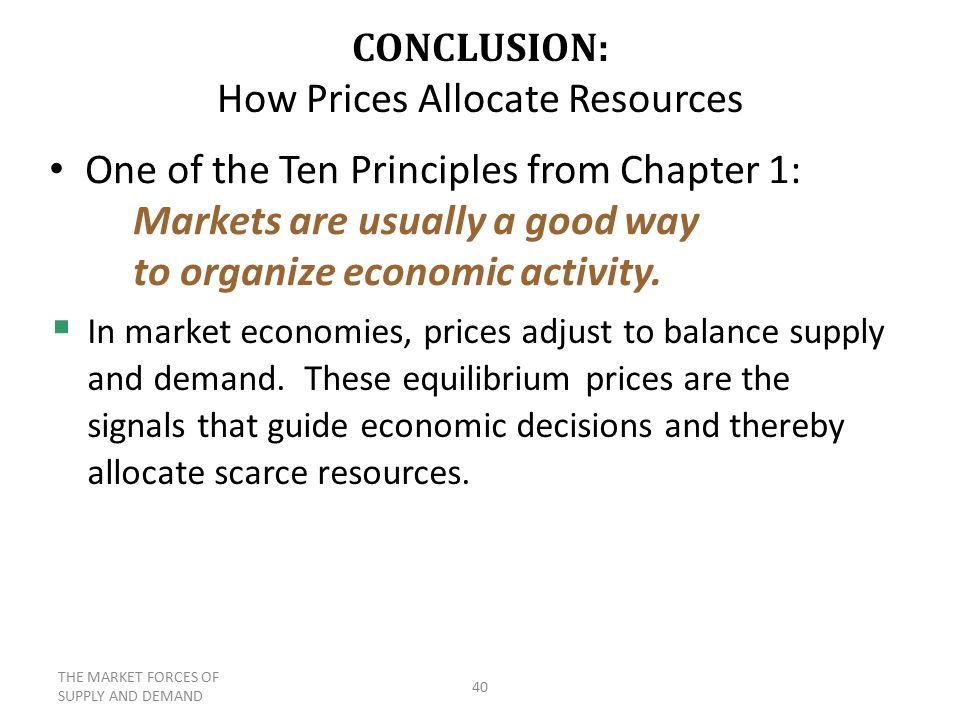 CONCLUSION:
How Prices Allocate Resources

• One of the Ten Principles from Chapter 1:
Markets are usually a good way to organize economic activity.

▪ In market economies, prices adjust to balance supply and demand. These equilibrium prices are the signals that guide economic decisions and thereby allocate scarce resources.

THE MARKET FORCES OF SUPPLY AND DEMAND

40